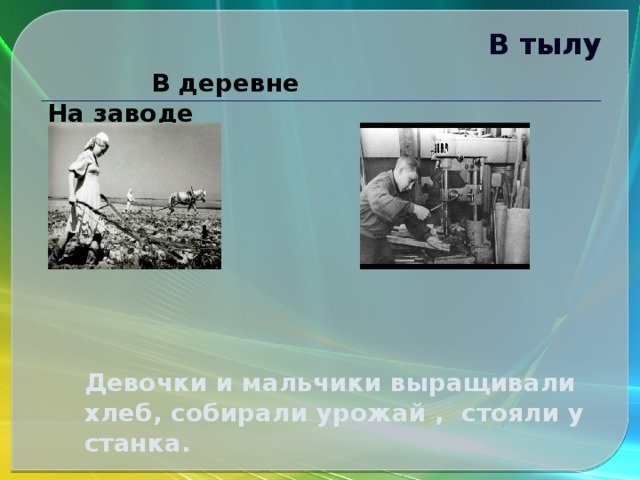 В тылу

В деревне

На заводе

Девочки и мальчики выращивали хлеб, собирали урожай , стояли у станка.